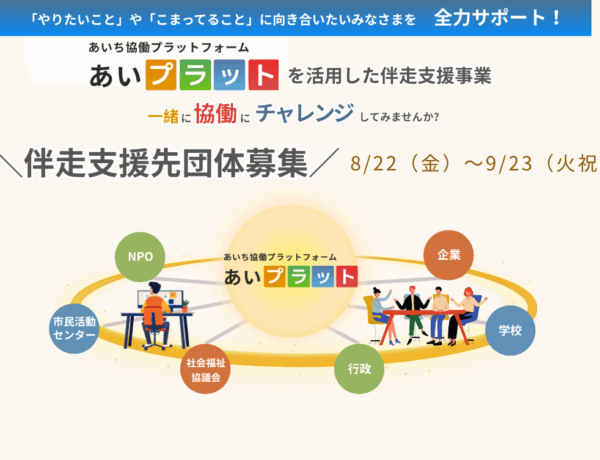 「やりたいこと」や「こまってること」に向き合いたいみなさまを　全力サポート！

あいち協働プラットフォーム
あいプラット を活用した伴走支援事業

一緒に協働にチャレンジしてみませんか?

＼伴走支援先団体募集／　8/22（金）～9/23（火祝

NPO

あいち協働プラットフォーム
あいプラット

企業

市民活動センター

学校

社会福祉協議会

行政